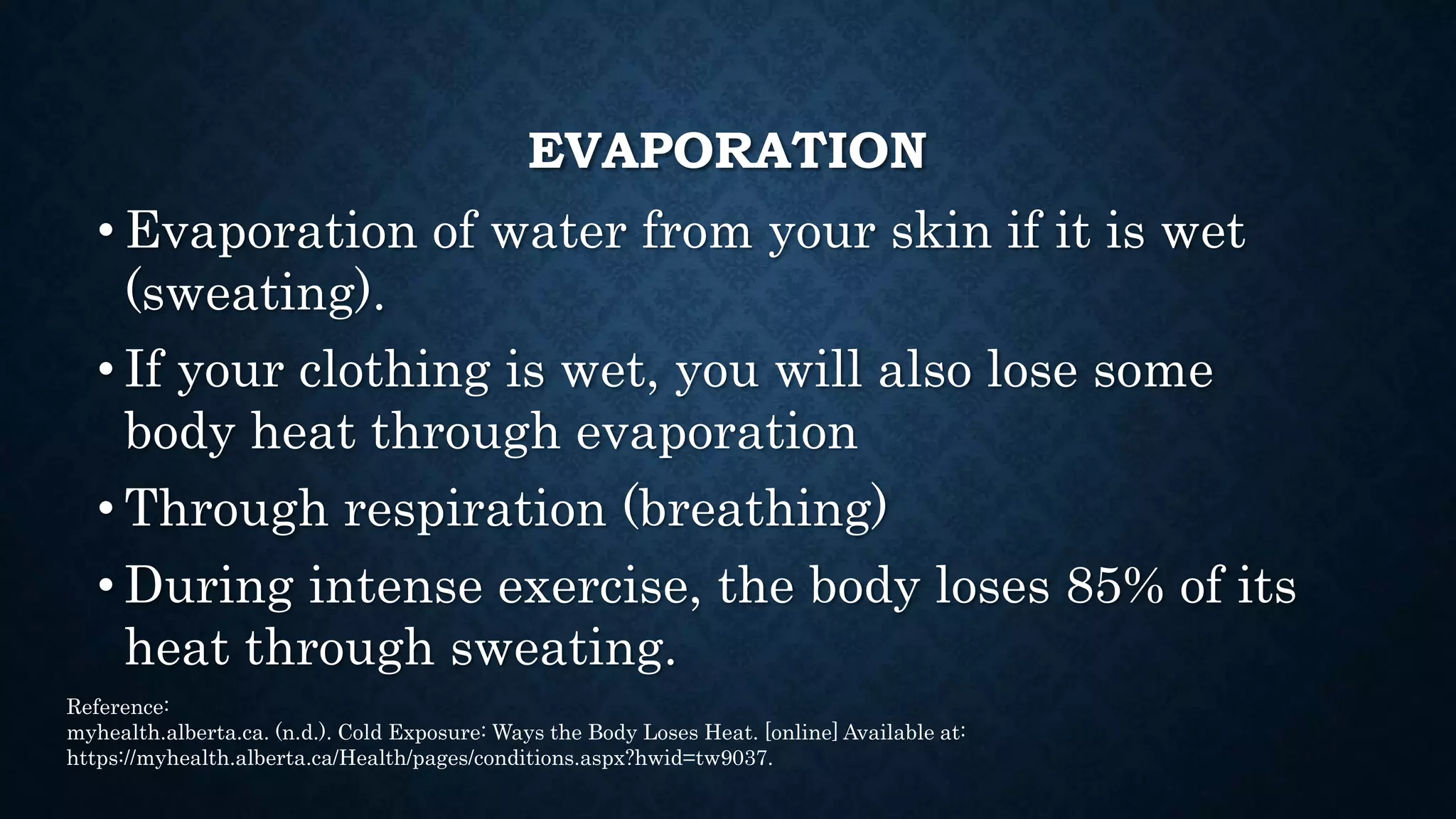 EVAPORATION

• Evaporation of water from your skin if it is wet (sweating).

• If your clothing is wet, you will also lose some body heat through evaporation

• Through respiration (breathing)

• During intense exercise, the body loses 85% of its heat through sweating.

Reference:
myhealth.alberta.ca. (n.d.). Cold Exposure: Ways the Body Loses Heat. [online] Available at: https://myhealth.alberta.ca/Health/pages/conditions.aspx?hwid=tw9037.